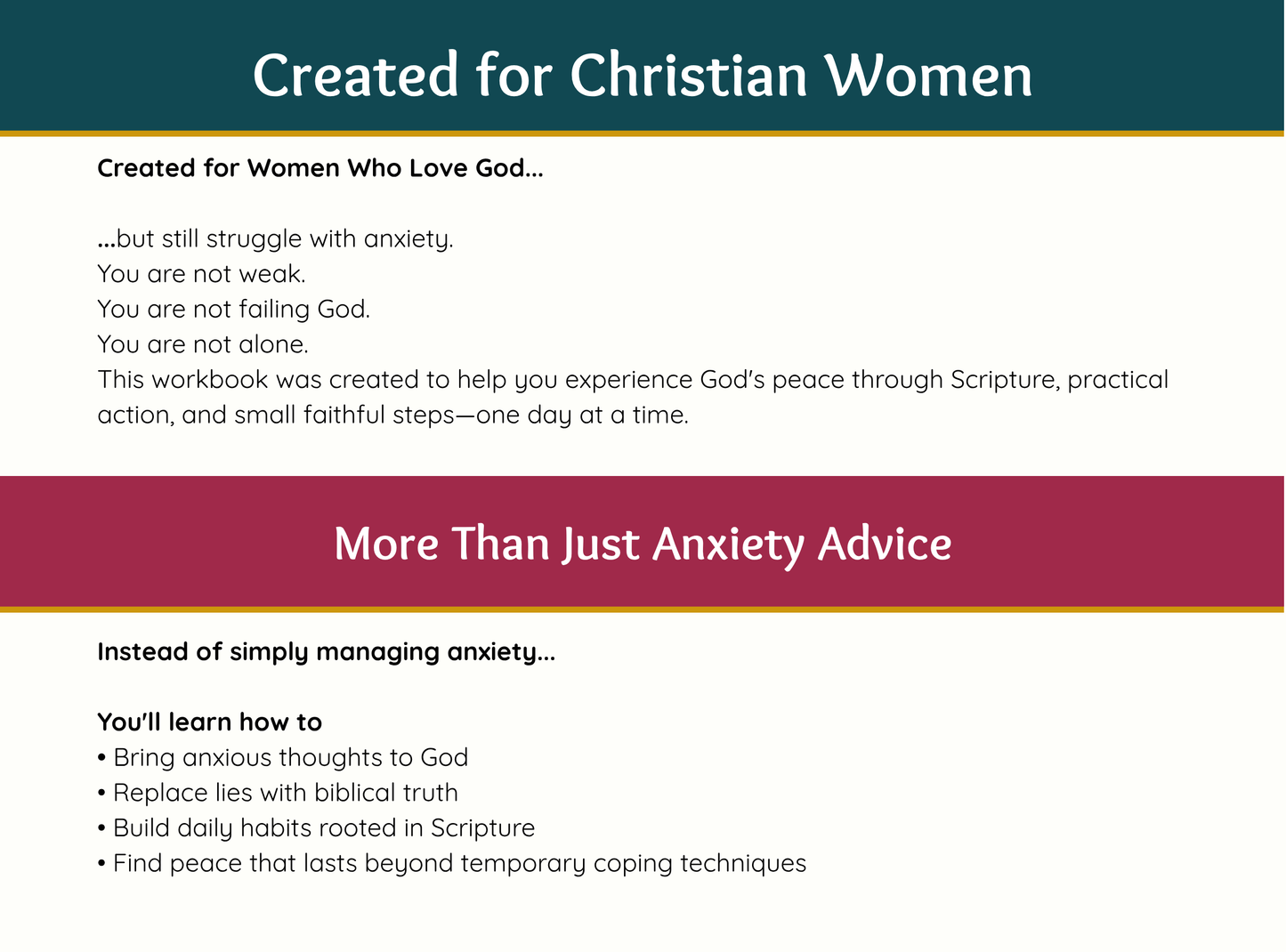 Created for Christian Women

Created for Women Who Love God...

...but still struggle with anxiety.
You are not weak.
You are not failing God.
You are not alone.
This workbook was created to help you experience God's peace through Scripture, practical action, and small faithful steps—one day at a time.

More Than Just Anxiety Advice

Instead of simply managing anxiety...

You'll learn how to
• Bring anxious thoughts to God
• Replace lies with biblical truth
• Build daily habits rooted in Scripture
• Find peace that lasts beyond temporary coping techniques